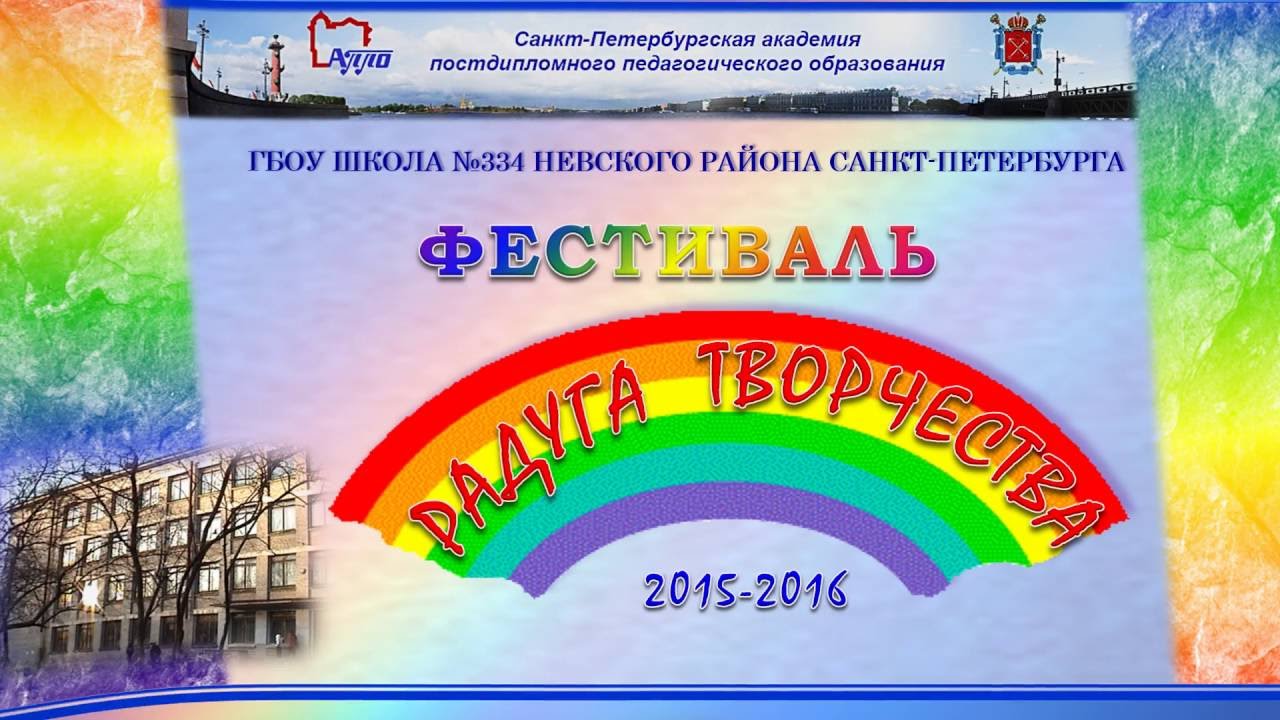 АППО

Санкт-Петербургская академия постдипломного педагогического образования

ГБОУ ШКОЛА №334 НЕВСКОГО РАЙОНА САНКТ-ПЕТЕРБУРГА

ФЕСТИВАЛЬ

РАДУГА ТВОРЧЕСТВА

2015-2016